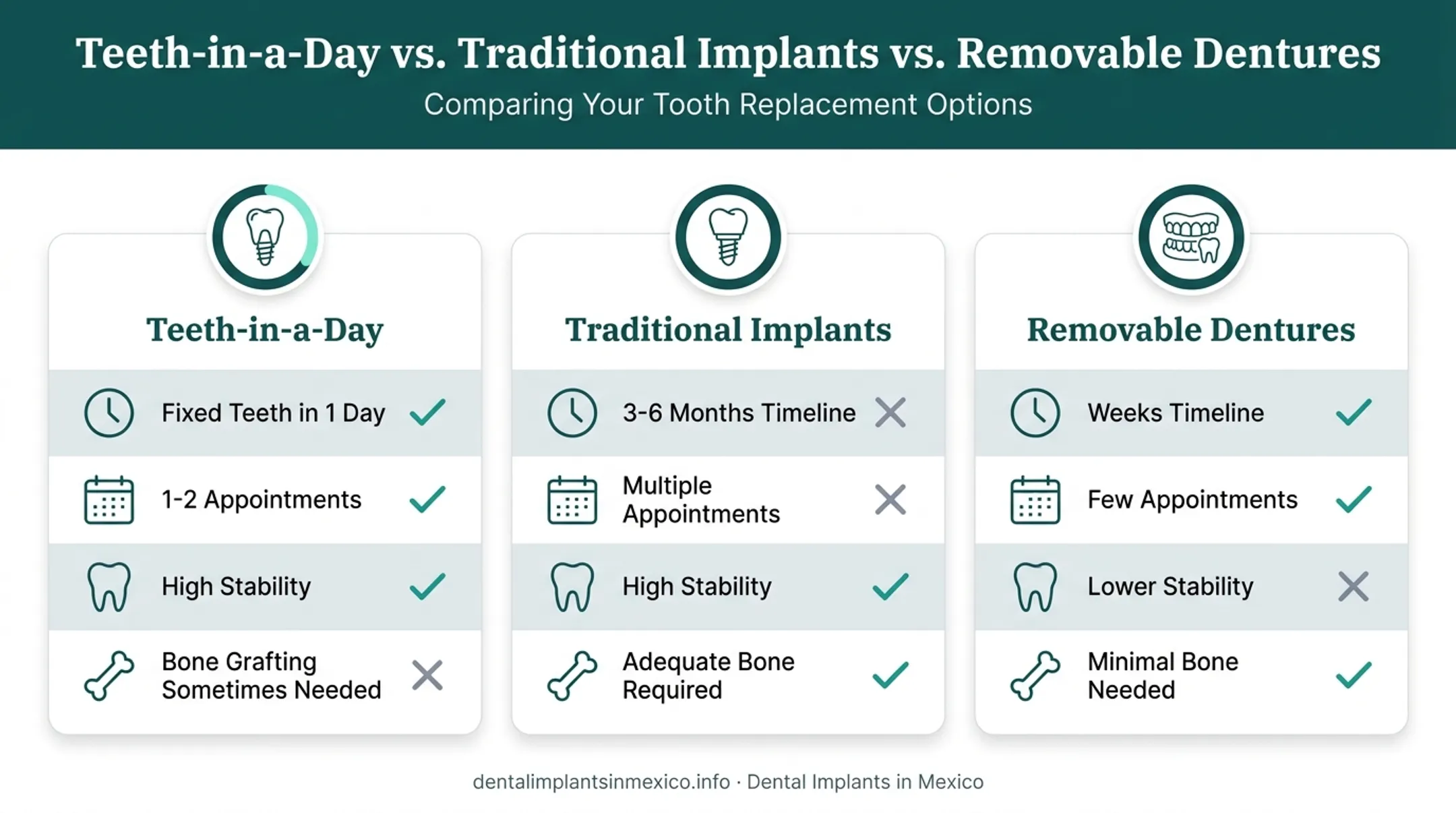 Teeth-in-a-Day vs. Traditional Implants vs. Removable Dentures

Comparing Your Tooth Replacement Options

Teeth-in-a-Day

Fixed Teeth in 1 Day

1-2 Appointments

High Stability

Bone Grafting Sometimes Needed

Traditional Implants

3-6 Months Timeline

Multiple Appointments

High Stability

Adequate Bone Required

Removable Dentures

Weeks Timeline

Few Appointments

Lower Stability

Minimal Bone Needed

dentalimplantsinmexico.info · Dental Implants in Mexico